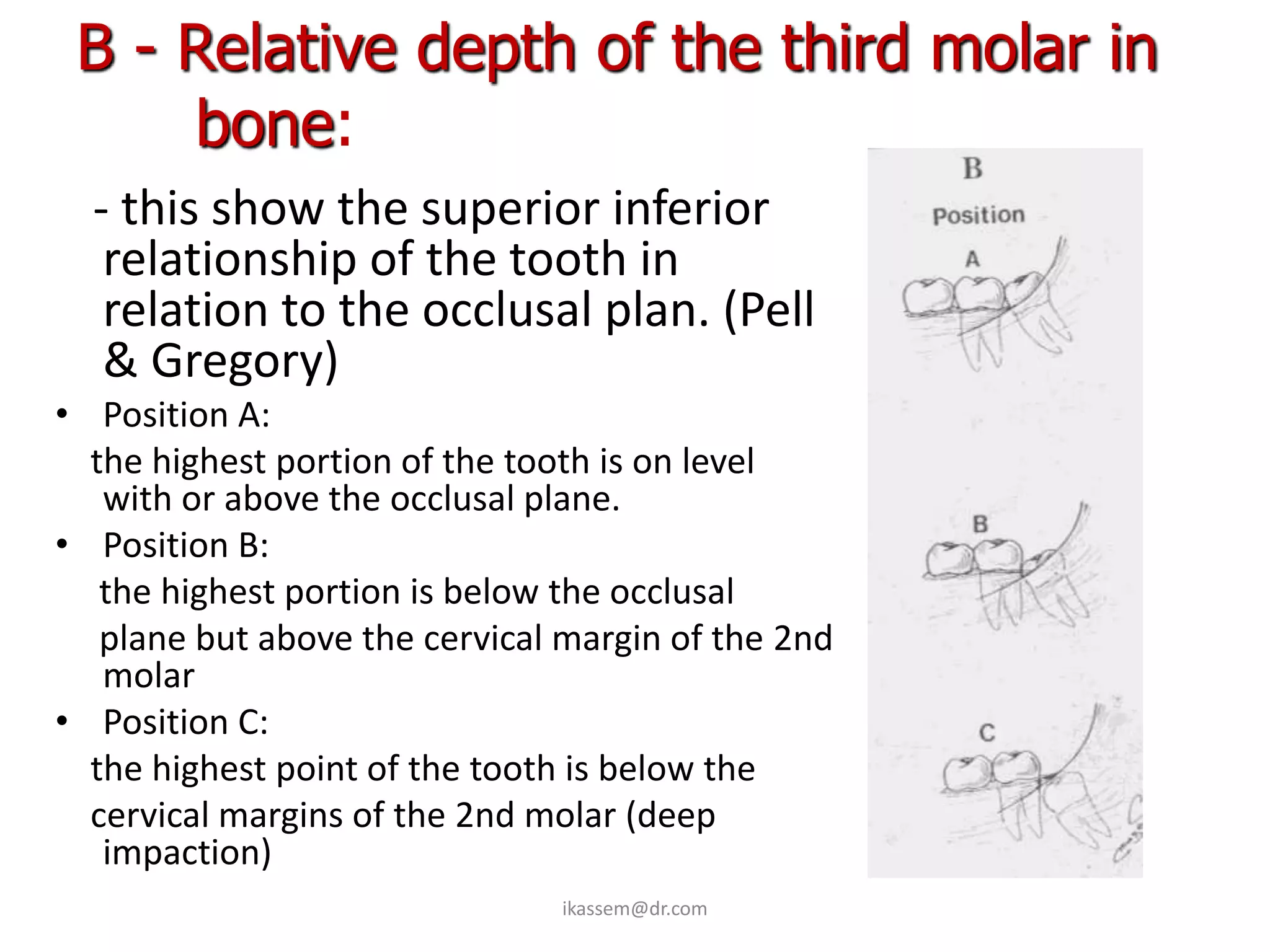 B - Relative depth of the third molar in bone:

- this show the superior inferior relationship of the tooth in relation to the occlusal plan. (Pell & Gregory)

• Position A:

the highest portion of the tooth is on level with or above the occlusal plane.

• Position B:

the highest portion is below the occlusal

plane but above the cervical margin of the 2nd molar

• Position C:

the highest point of the tooth is below the

cervical margins of the 2nd molar (deep impaction)

B

Position

A

B

C

ikassem@dr.com